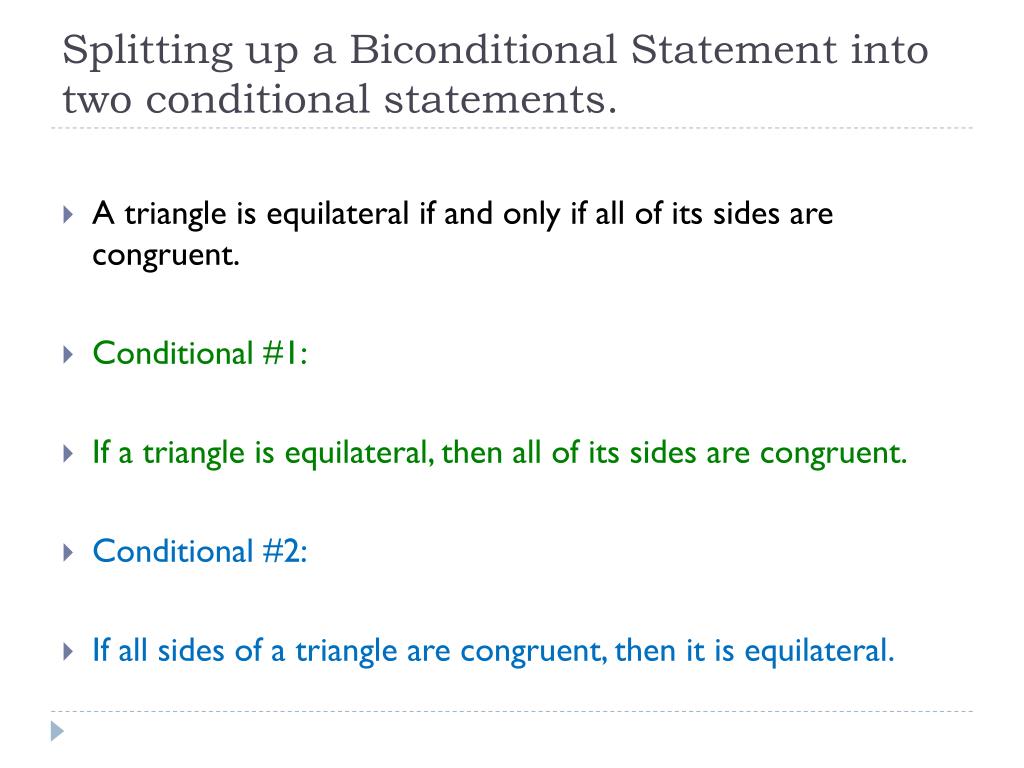 Splitting up a Biconditional Statement into two conditional statements.

A triangle is equilateral if and only if all of its sides are congruent.

Conditional #1:

If a triangle is equilateral, then all of its sides are congruent.

Conditional #2:

If all sides of a triangle are congruent, then it is equilateral.